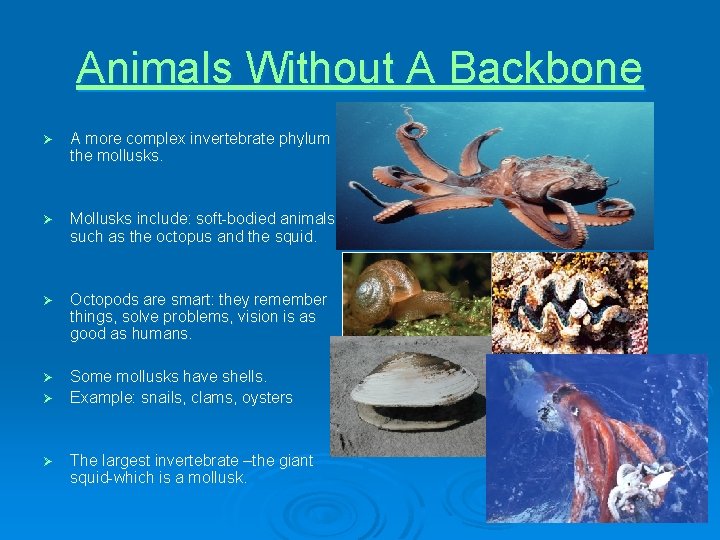 Animals Without A Backbone

➢ A more complex invertebrate phylum the mollusks.

➢ Mollusks include: soft-bodied animals such as the octopus and the squid.

➢ Octopods are smart: they remember things, solve problems, vision is as good as humans.

➢ Some mollusks have shells.
➢ Example: snails, clams, oysters

➢ The largest invertebrate –the giant squid-which is a mollusk.